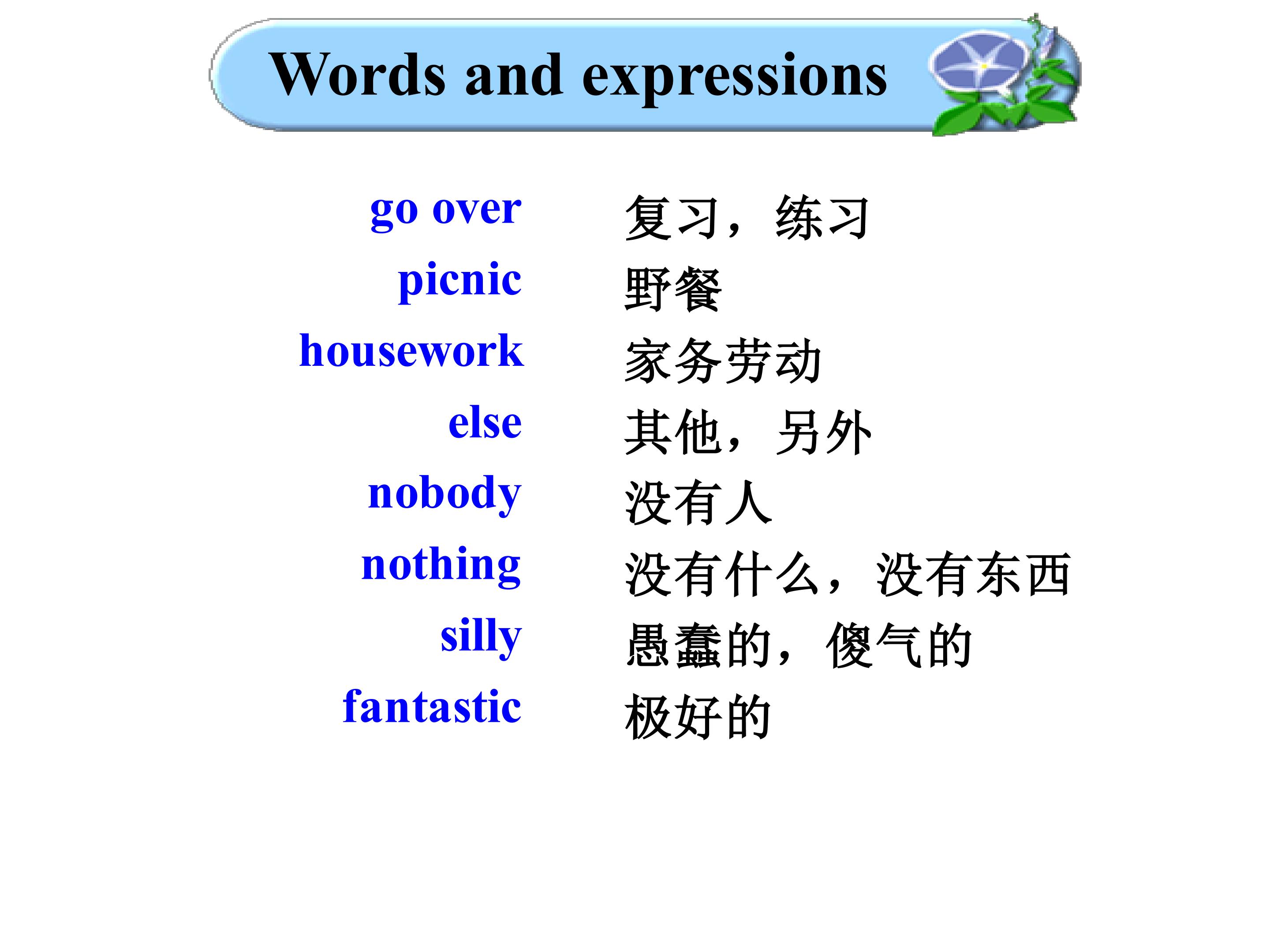 Words and expressions

go over 复习，练习
picnic 野餐
housework 家务劳动
else 其他，另外
nobody 没有人
nothing 没有什么，没有东西
silly 愚蠢的，傻气的
fantastic 极好的